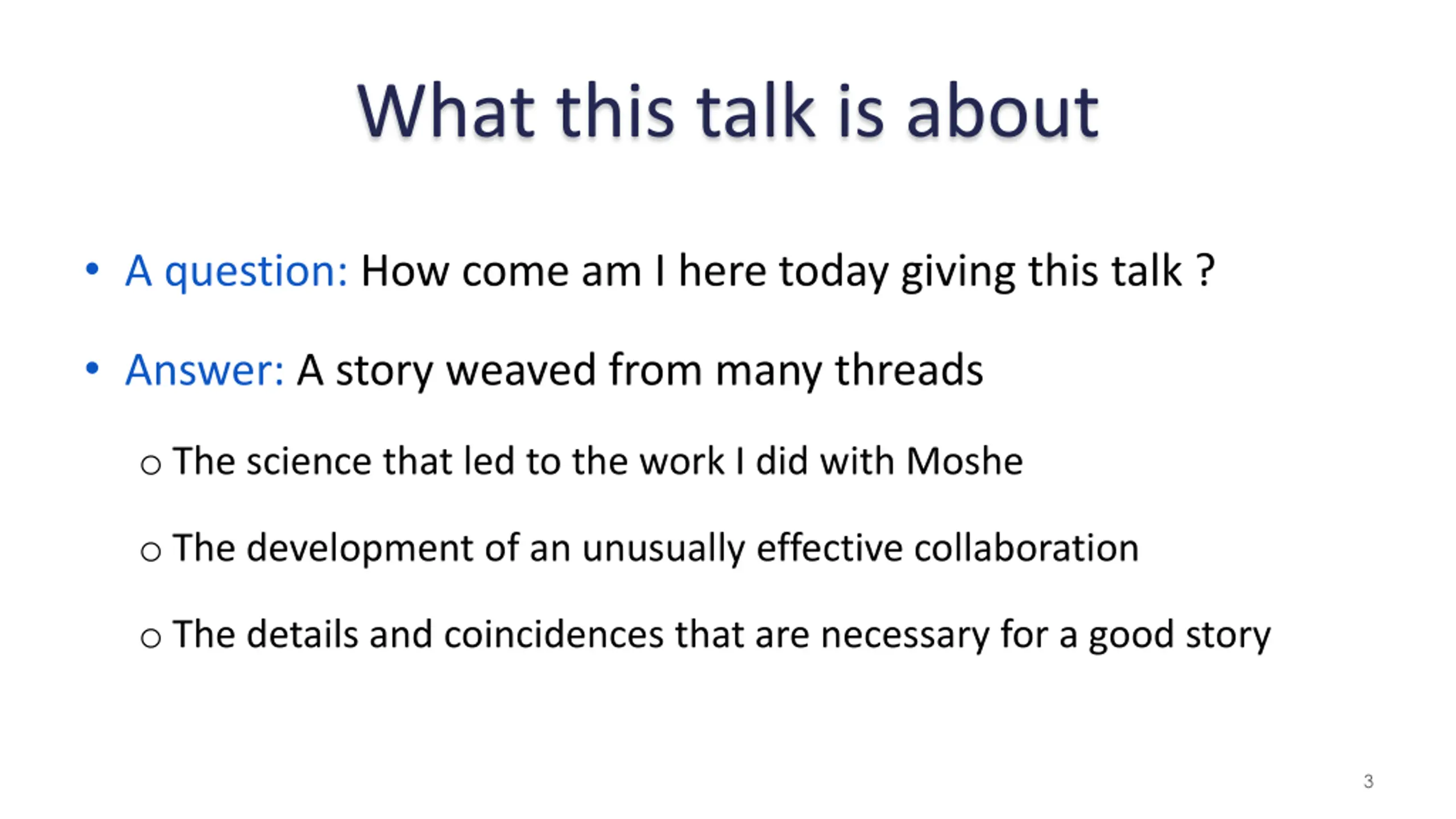 What this talk is about

• A question: How come am I here today giving this talk ?

• Answer: A story weaved from many threads

o The science that led to the work I did with Moshe

o The development of an unusually effective collaboration

o The details and coincidences that are necessary for a good story

3